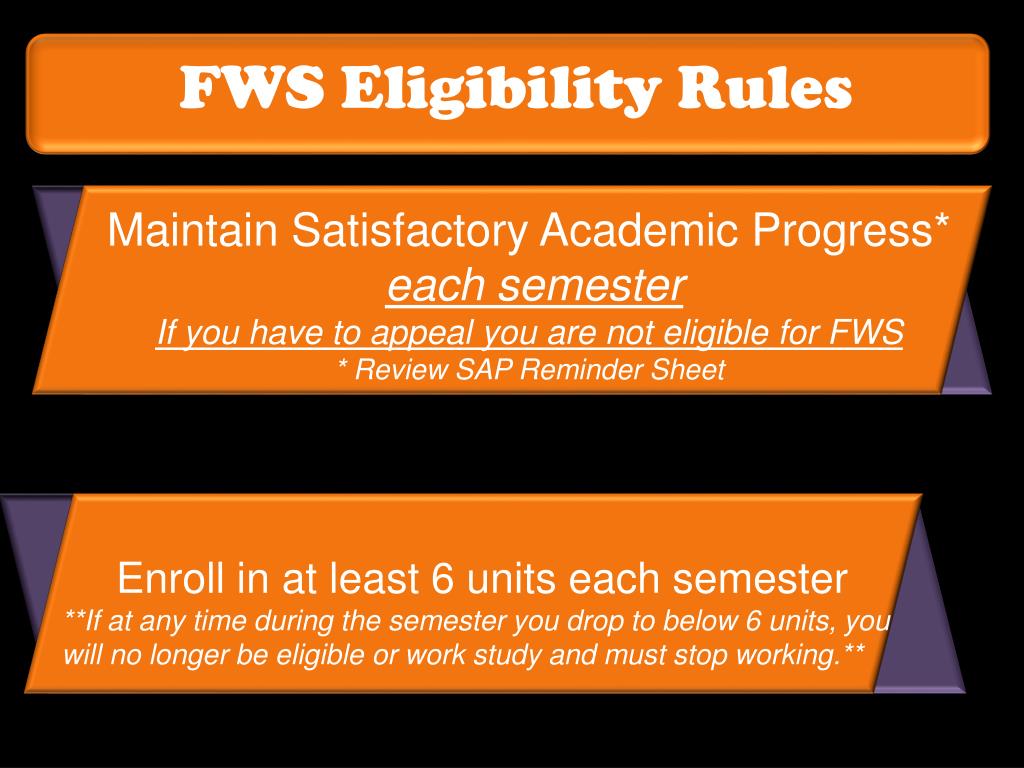 FWS Eligibility Rules

Maintain Satisfactory Academic Progress*
each semester
If you have to appeal you are not eligible for FWS
* Review SAP Reminder Sheet

Enroll in at least 6 units each semester
**If at any time during the semester you drop to below 6 units, you will no longer be eligible or work study and must stop working.**